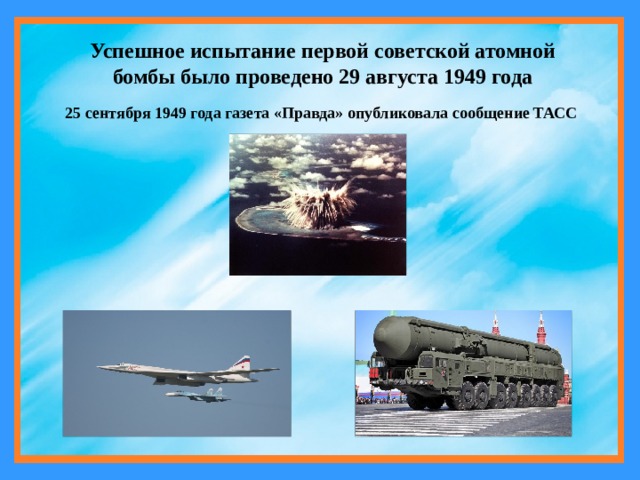 Успешное испытание первой советской атомной бомбы было проведено 29 августа 1949 года

25 сентября 1949 года газета «Правда» опубликовала сообщение ТАСС